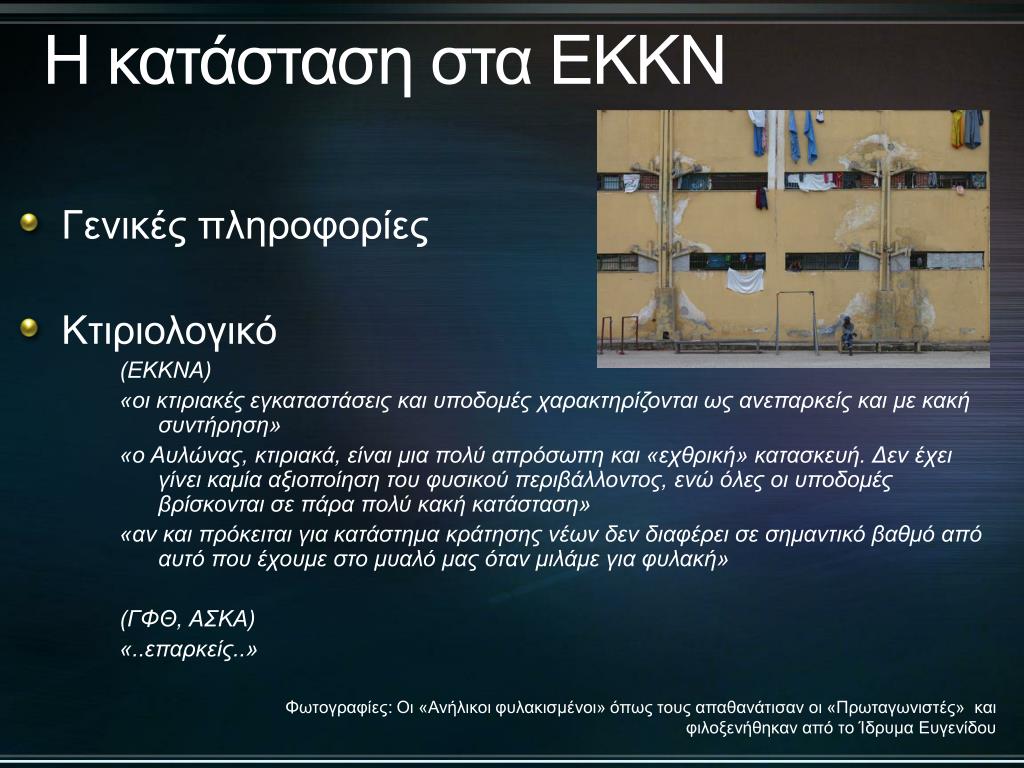 Η κατάσταση στα ΕΚΚΝ

Γενικές πληροφορίες

Κτιριολογικό

(ΕΚΚΝΑ)

«οι κτιριακές εγκαταστάσεις και υποδομές χαρακτηρίζονται ως ανεπαρκείς και με κακή συντήρηση»

«ο Αυλώνας, κτιριακά, είναι μια πολύ απρόσωπη και «εχθρική» κατασκευή. Δεν έχει γίνει καμία αξιοποίηση του φυσικού περιβάλλοντος, ενώ όλες οι υποδομές βρίσκονται σε πάρα πολύ κακή κατάσταση»

«αν και πρόκειται για κατάστημα κράτησης νέων δεν διαφέρει σε σημαντικό βαθμό από αυτό που έχουμε στο μυαλό μας όταν μιλάμε για φυλακή»

(ΓΦΘ, ΑΣΚΑ)

«..επαρκείς..»

Φωτογραφίες: Οι «Ανήλικοι φυλακισμένοι» όπως τους απαθανάτισαν οι «Πρωταγωνιστές» και φιλοξενήθηκαν από το Ίδρυμα Ευγενίδου